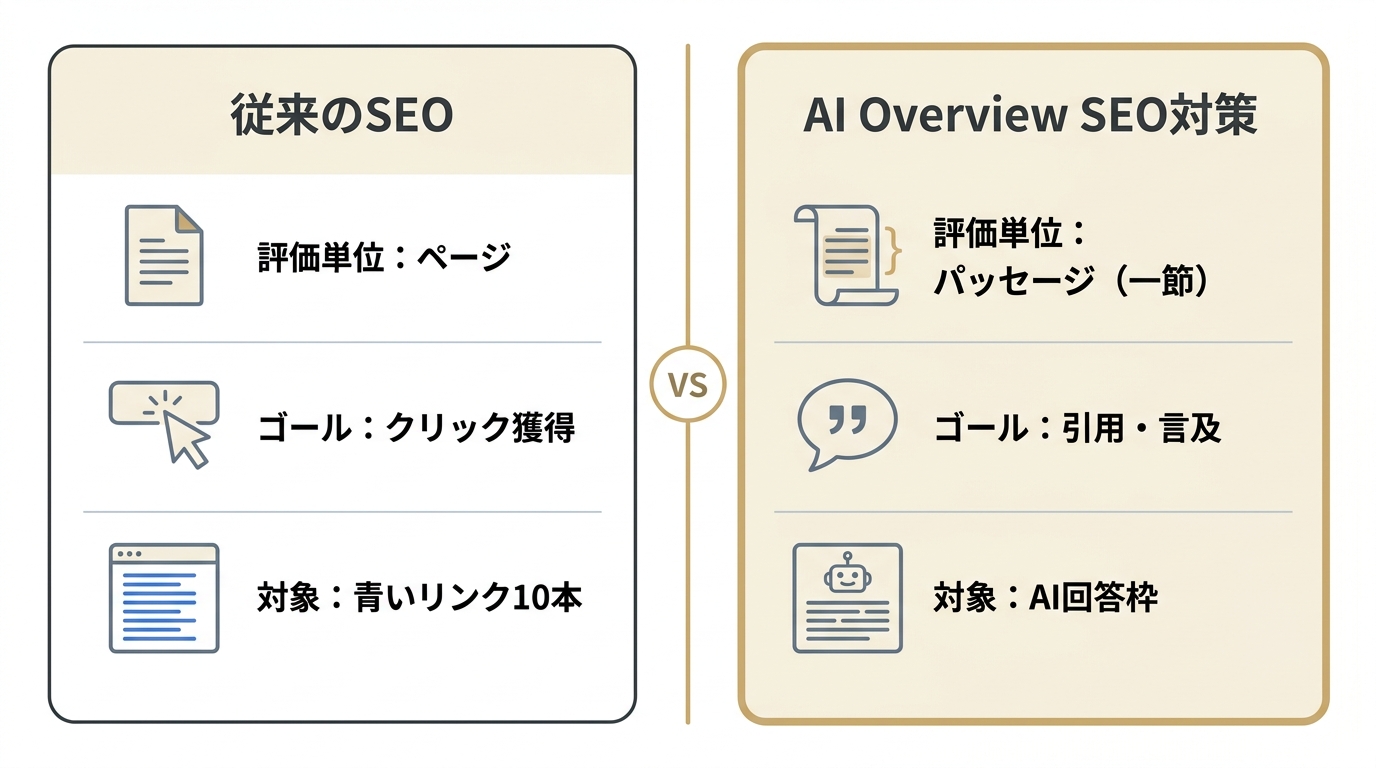 従来のSEO

評価単位：ページ

ゴール：クリック獲得

対象：青いリンク10本

VS

AI Overview SEO対策

評価単位：パッセージ（一節）

ゴール：引用・言及

対象：AI回答枠